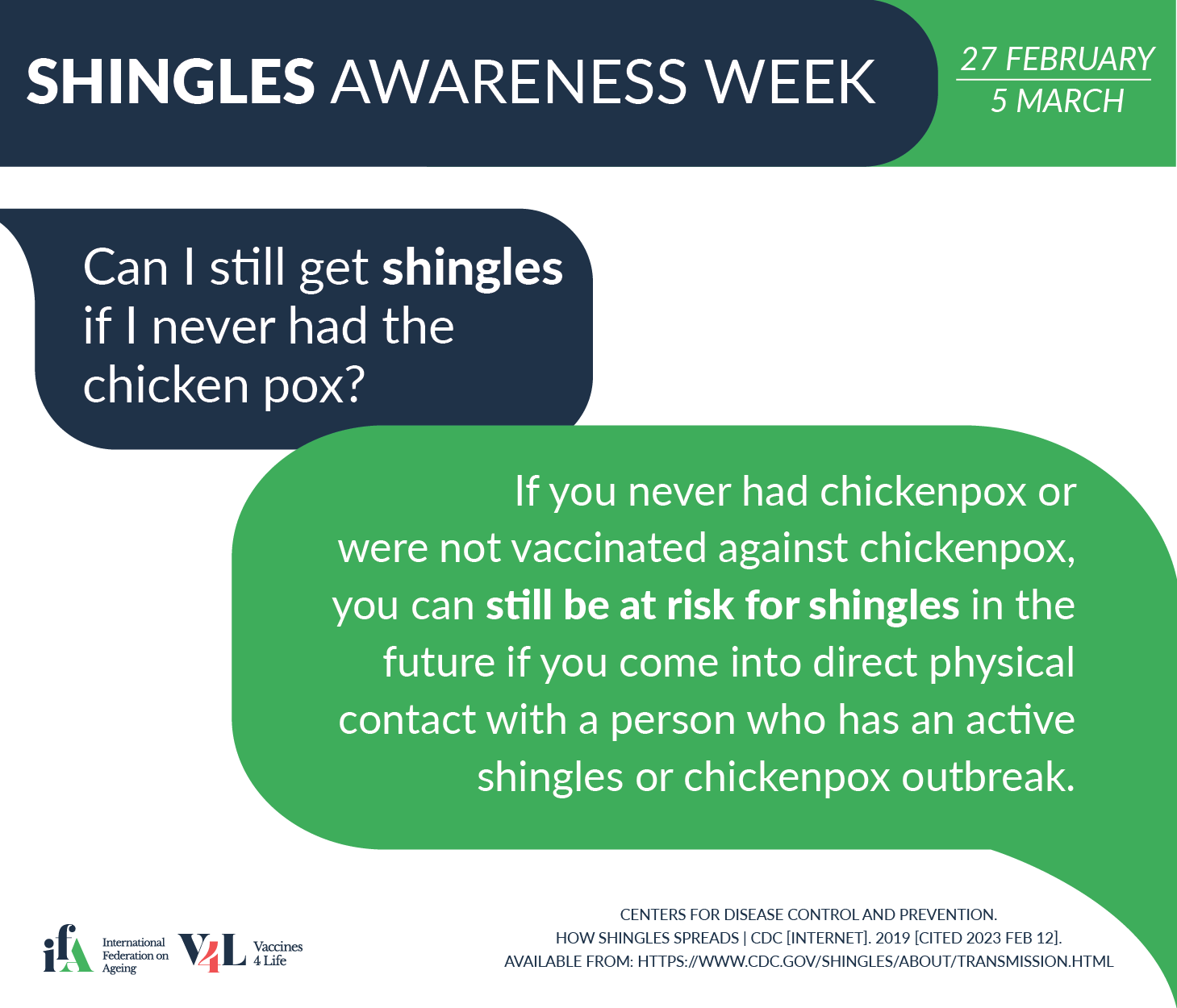 SHINGLES AWARENESS WEEK

27 FEBRUARY
5 MARCH

Can I still get shingles if I never had the chicken pox?

If you never had chickenpox or were not vaccinated against chickenpox, you can still be at risk for shingles in the future if you come into direct physical contact with a person who has an active shingles or chickenpox outbreak.

ifA International Federation on Ageing

V4L Vaccines 4 Life

CENTERS FOR DISEASE CONTROL AND PREVENTION.
HOW SHINGLES SPREADS | CDC [INTERNET]. 2019 [CITED 2023 FEB 12].
AVAILABLE FROM: HTTPS://WWW.CDC.GOV/SHINGLES/ABOUT/TRANSMISSION.HTML